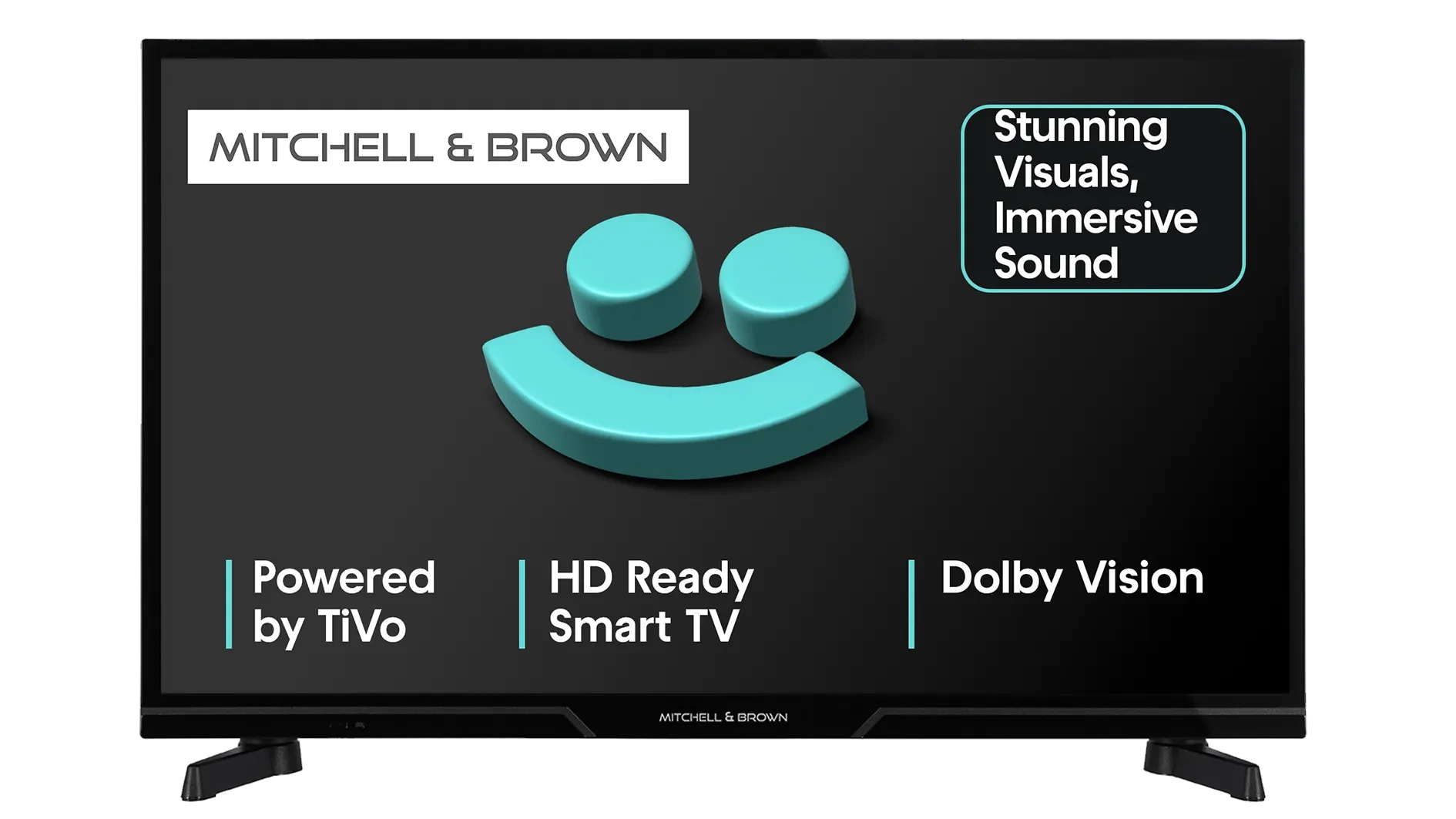 MITCHELL & BROWN

Stunning Visuals, Immersive Sound

Powered by TiVo

HD Ready Smart TV

Dolby Vision

MITCHELL & BROWN